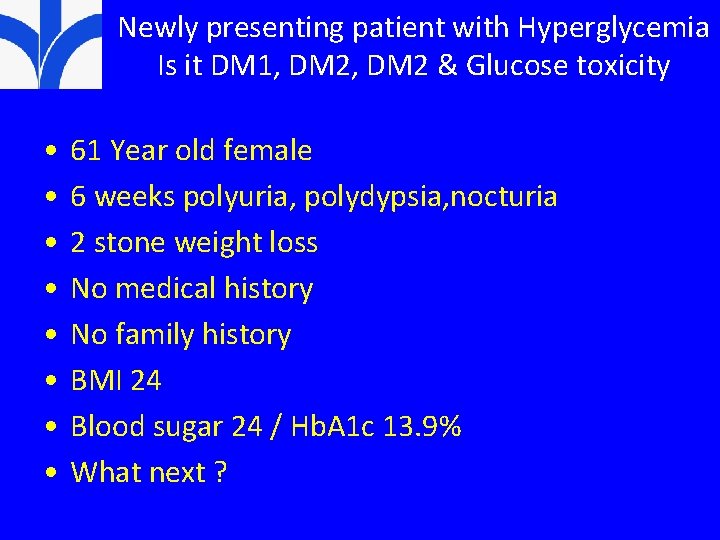 Newly presenting patient with Hyperglycemia
Is it DM1, DM2, DM2 & Glucose toxicity

• 61 Year old female
• 6 weeks polyuria, polydypsia,nocturia
• 2 stone weight loss
• No medical history
• No family history
• BMI 24
• Blood sugar 24 / HbA1c 13.9%
• What next ?